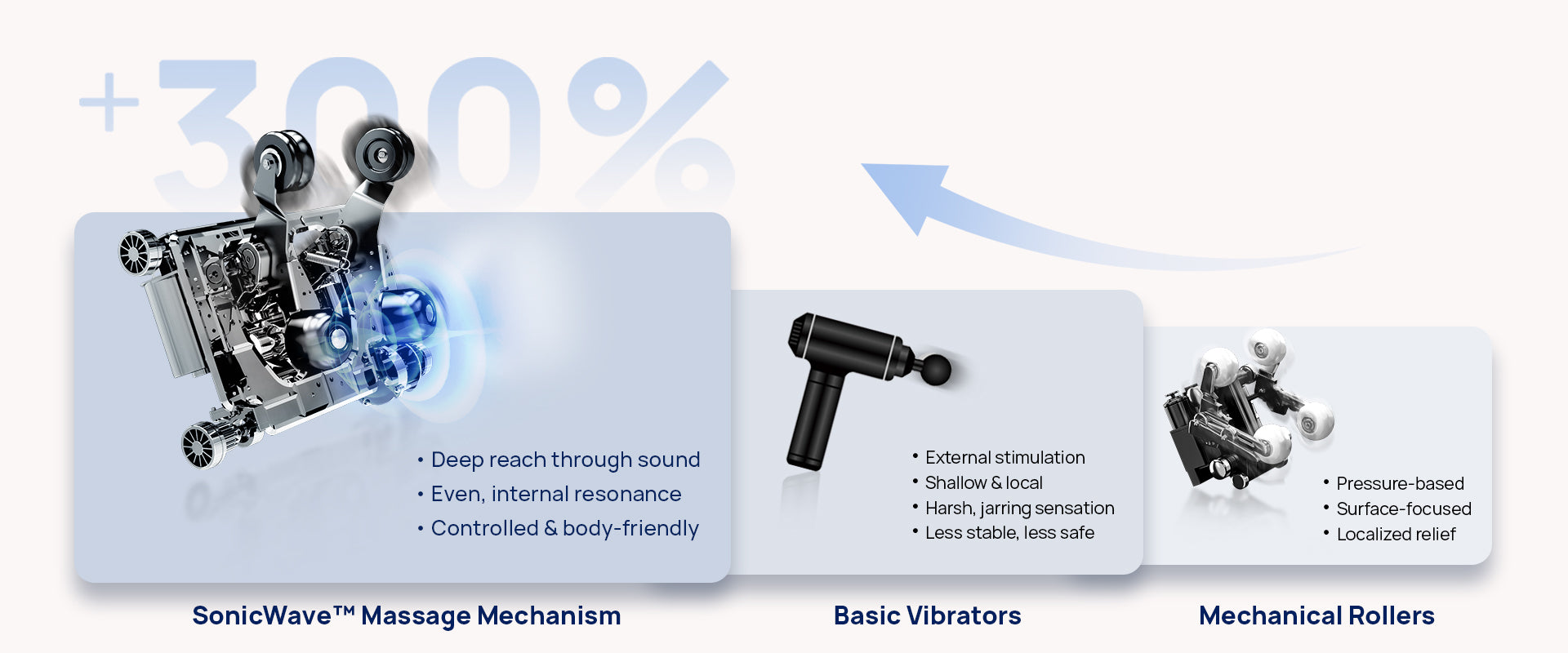 +300%

• Deep reach through sound
• Even, internal resonance
• Controlled & body-friendly

SonicWave™ Massage Mechanism

• External stimulation
• Shallow & local
• Harsh, jarring sensation
• Less stable, less safe

Basic Vibrators

• Pressure-based
• Surface-focused
• Localized relief

Mechanical Rollers